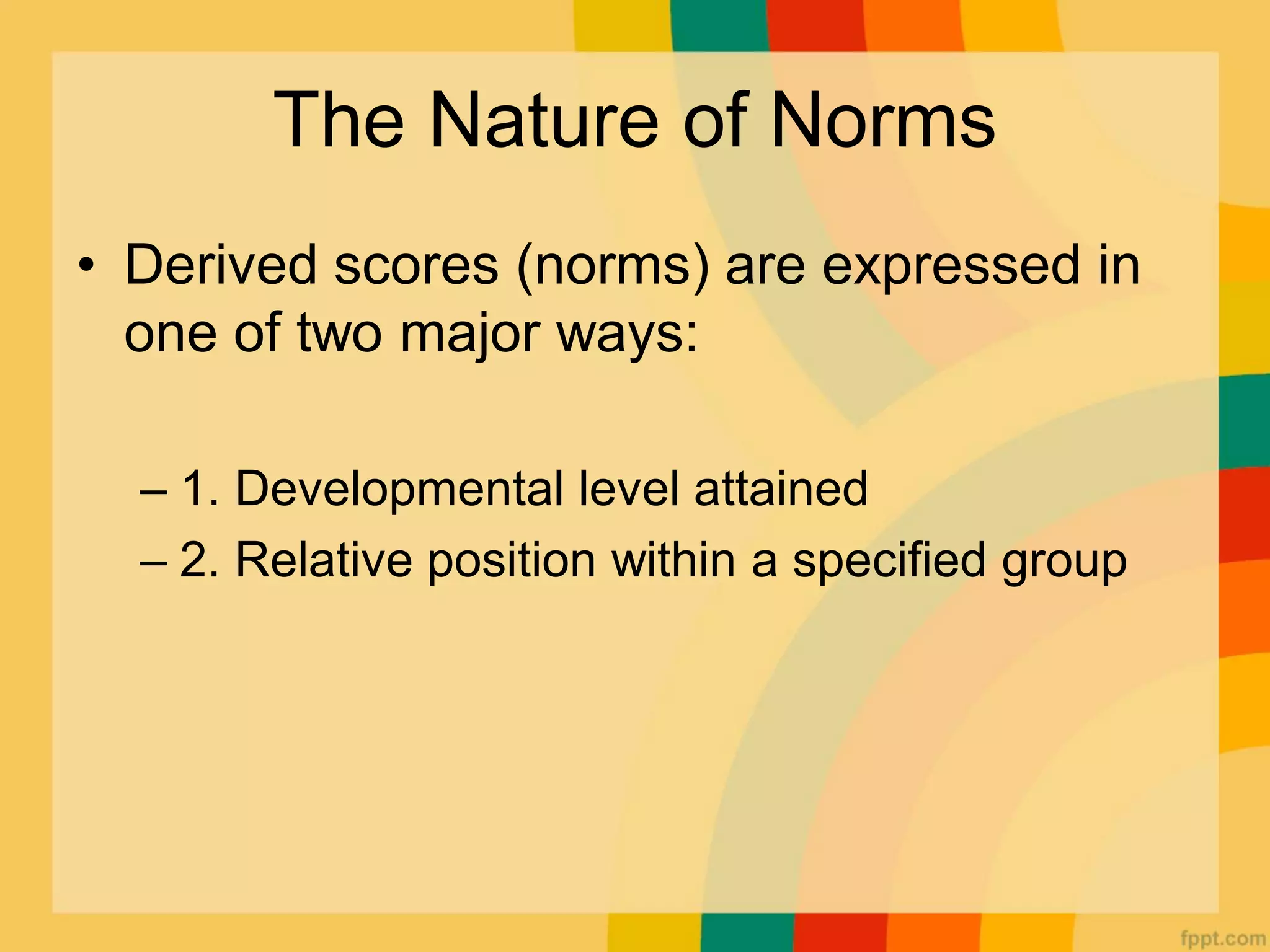 The Nature of Norms

• Derived scores (norms) are expressed in one of two major ways:

– 1. Developmental level attained
– 2. Relative position within a specified group

fppt.com